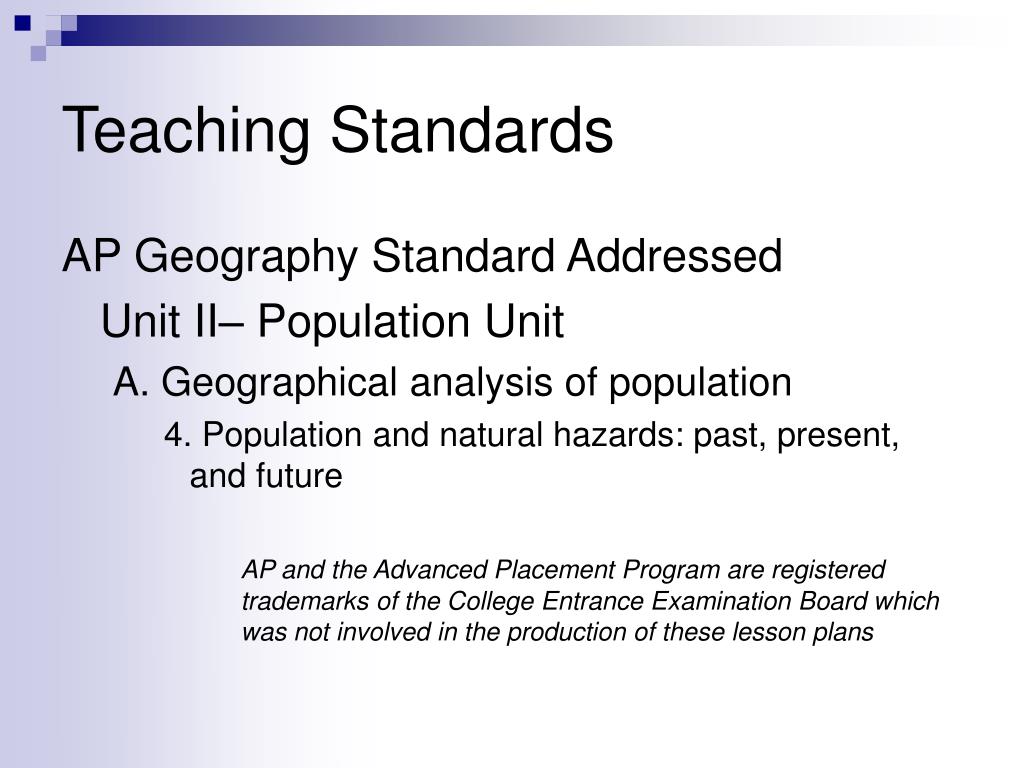 Teaching Standards

AP Geography Standard Addressed

Unit II– Population Unit

A. Geographical analysis of population

4. Population and natural hazards: past, present, and future

AP and the Advanced Placement Program are registered trademarks of the College Entrance Examination Board which was not involved in the production of these lesson plans